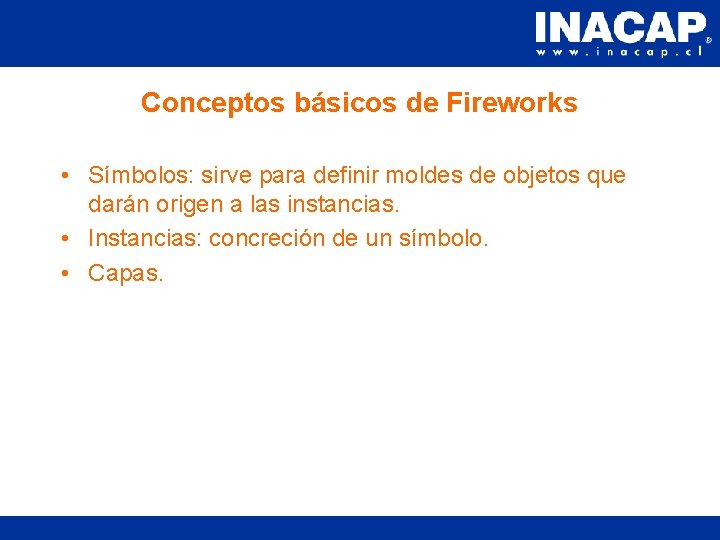 INACAP®
www.inacap.cl

Conceptos básicos de Fireworks

• Símbolos: sirve para definir moldes de objetos que darán origen a las instancias.
• Instancias: concreción de un símbolo.
• Capas.